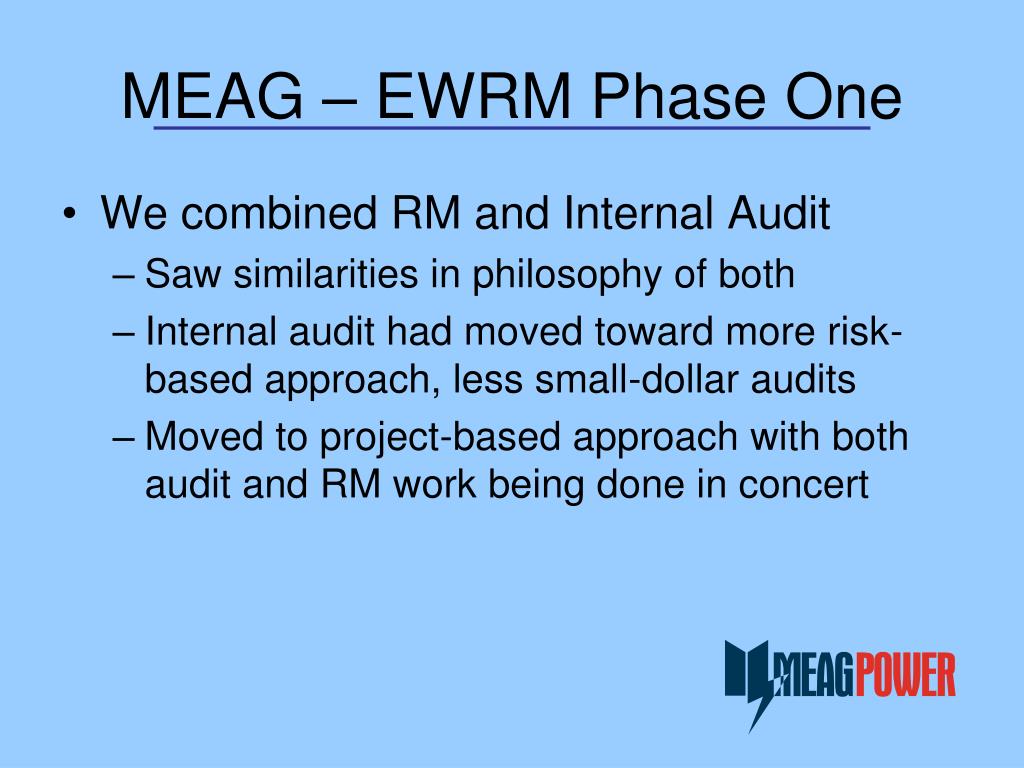 MEAG – EWRM Phase One

• We combined RM and Internal Audit
– Saw similarities in philosophy of both
– Internal audit had moved toward more risk-based approach, less small-dollar audits
– Moved to project-based approach with both audit and RM work being done in concert

MEAGPOWER